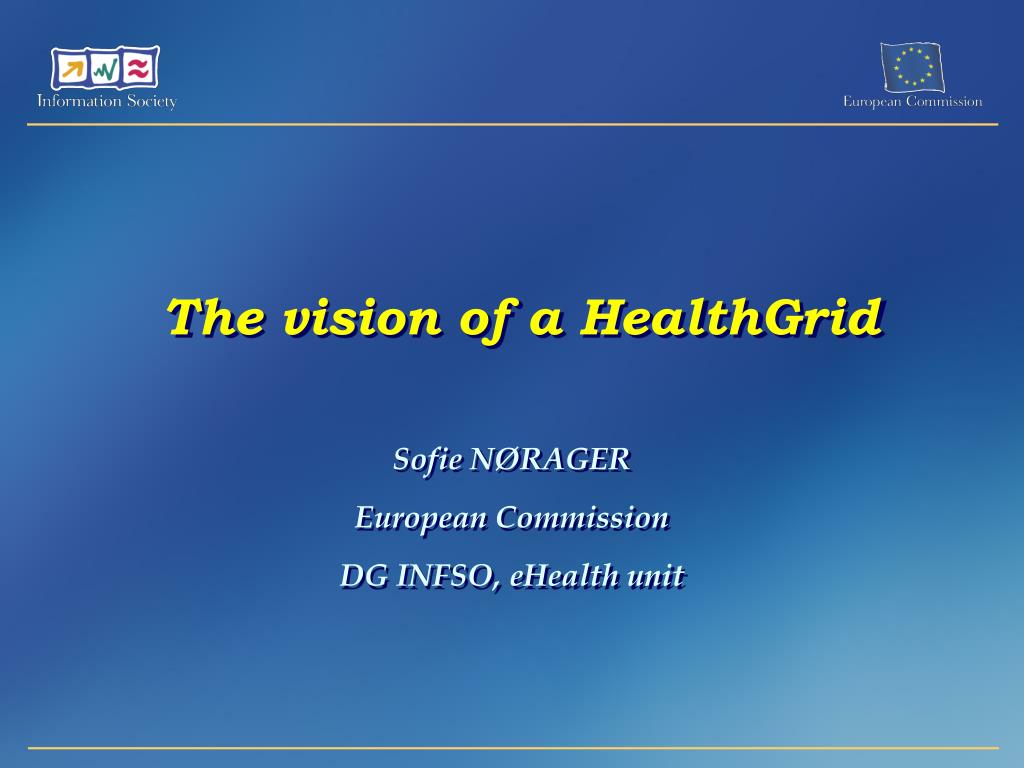 Information Society

European Commission

The vision of a HealthGrid

Sofie NØRAGER

European Commission

DG INFSO, eHealth unit